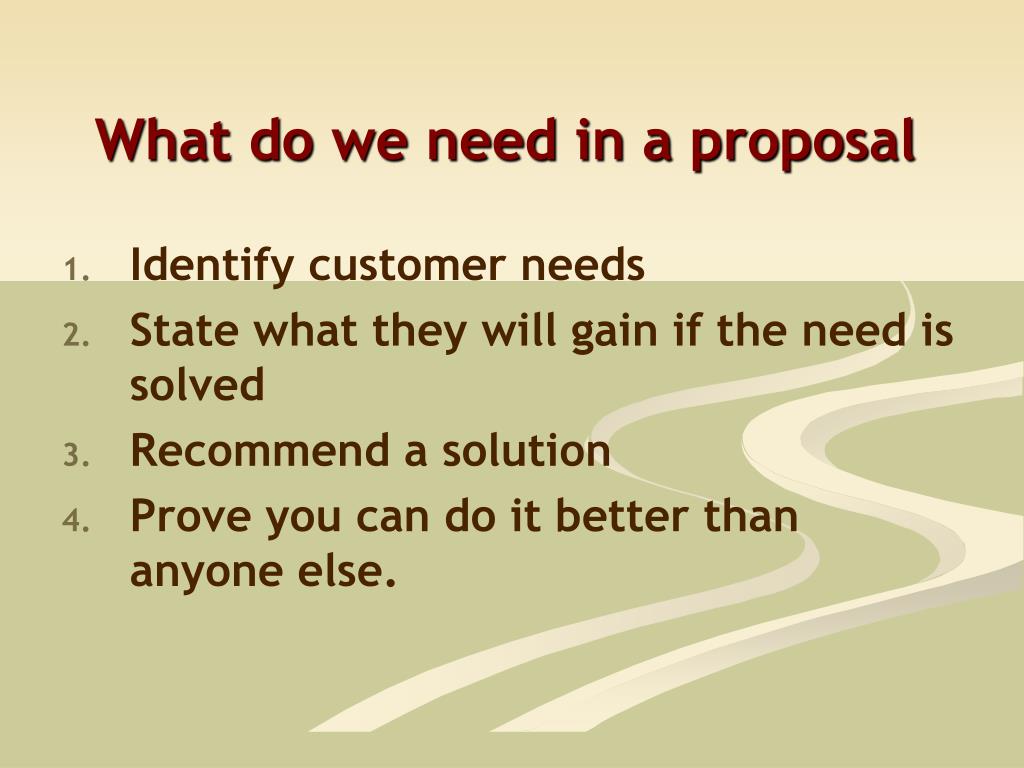 What do we need in a proposal

1. Identify customer needs
2. State what they will gain if the need is solved
3. Recommend a solution
4. Prove you can do it better than anyone else.